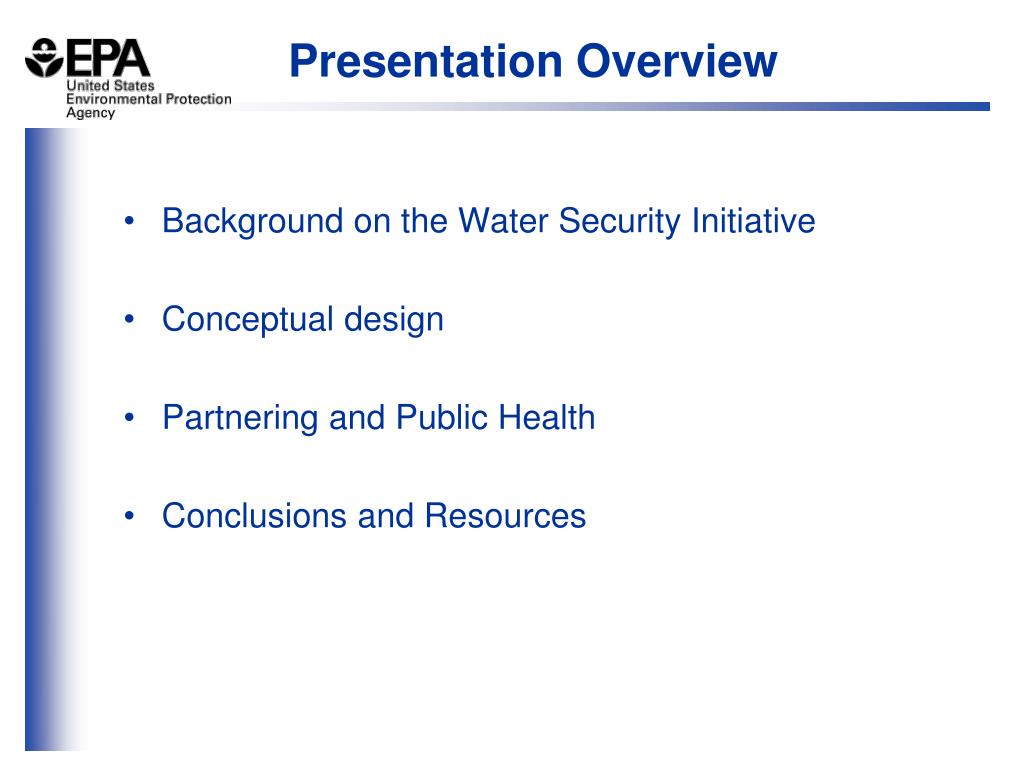 EPA
United States
Environmental Protection
Agency

Presentation Overview

• Background on the Water Security Initiative

• Conceptual design

• Partnering and Public Health

• Conclusions and Resources